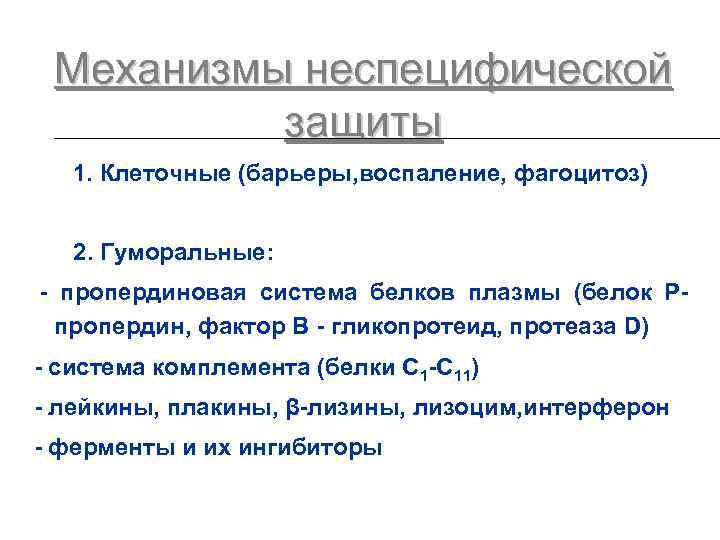 Механизмы неспецифической защиты

1. Клеточные (барьеры,воспаление, фагоцитоз)

2. Гуморальные:

- пропердиновая система белков плазмы (белок Р-пропердин, фактор В - гликопротеид, протеаза D)

- система комплемента (белки $C_1$-$C_{11}$)

- лейкины, плакины, β-лизины, лизоцим,интерферон

- ферменты и их ингибиторы